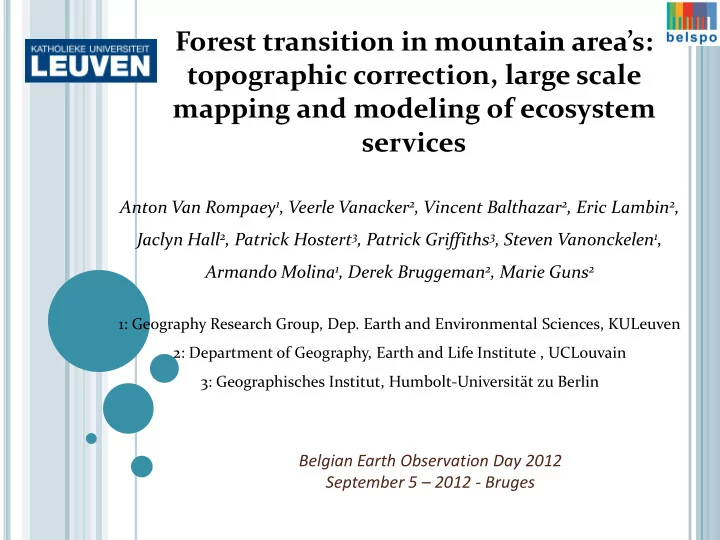 KATHOLIEKE UNIVERSITEIT
LEUVEN

belspo

Forest transition in mountain area's: topographic correction, large scale mapping and modeling of ecosystem services

Anton Van Rompaey$^1$, Veerle Vanacker$^2$, Vincent Balthazar$^2$, Eric Lambin$^2$, Jaclyn Hall$^2$, Patrick Hostert$^3$, Patrick Griffiths$^3$, Steven Vanonckelen$^1$, Armando Molina$^1$, Derek Bruggeman$^2$, Marie Guns$^2$

1: Geography Research Group, Dep. Earth and Environmental Sciences, KULeuven
2: Department of Geography, Earth and Life Institute , UCLouvain
3: Geographisches Institut, Humbolt-Universität zu Berlin

Belgian Earth Observation Day 2012
September 5 – 2012 - Bruges